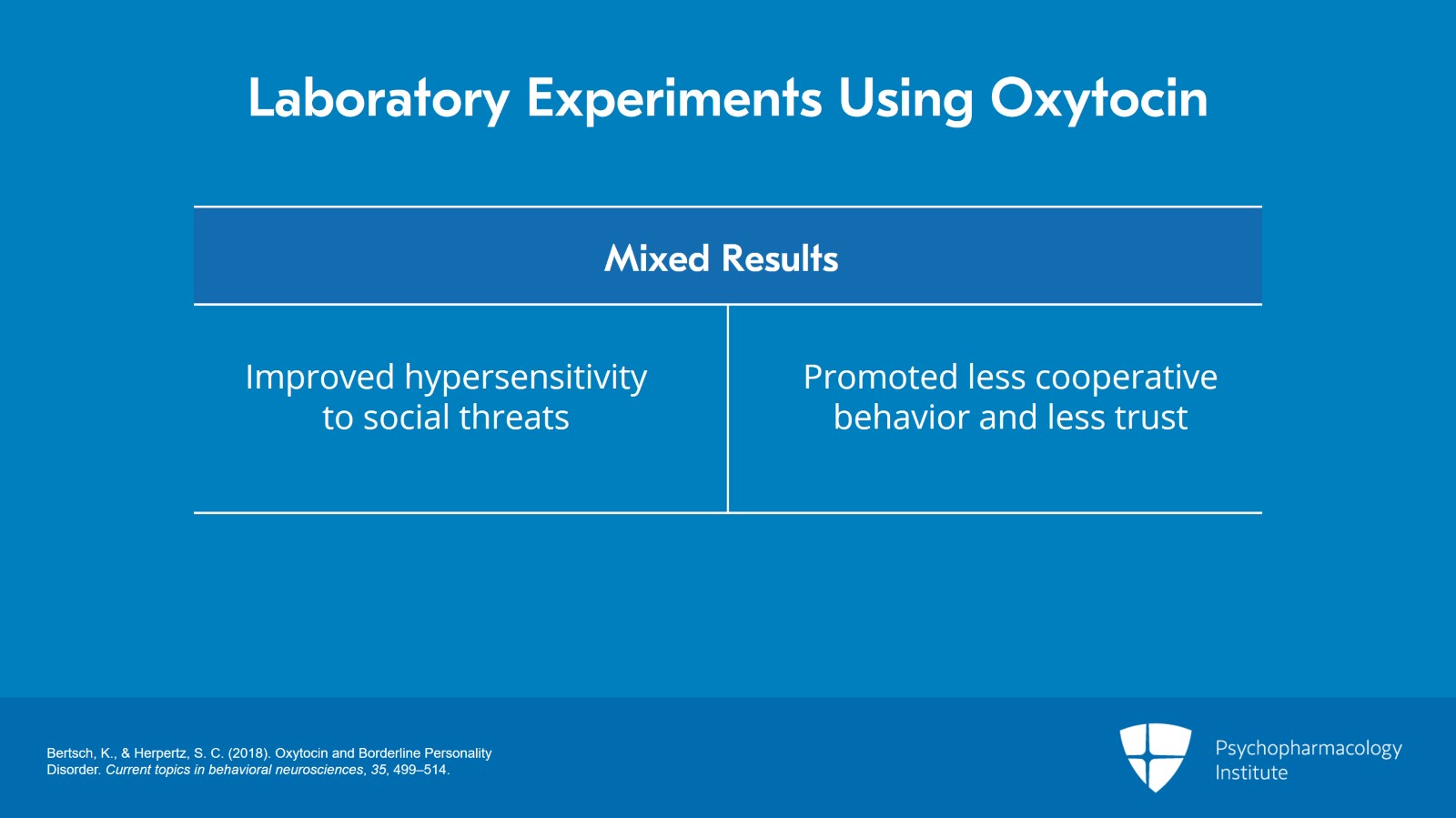 Laboratory Experiments Using Oxytocin

| Mixed Results | |
|---|---|
| Improved hypersensitivity to social threats | Promoted less cooperative behavior and less trust |

Bertsch, K., & Herpertz, S. C. (2018). Oxytocin and Borderline Personality Disorder. Current topics in behavioral neurosciences, 35, 499–514.

Psychopharmacology Institute